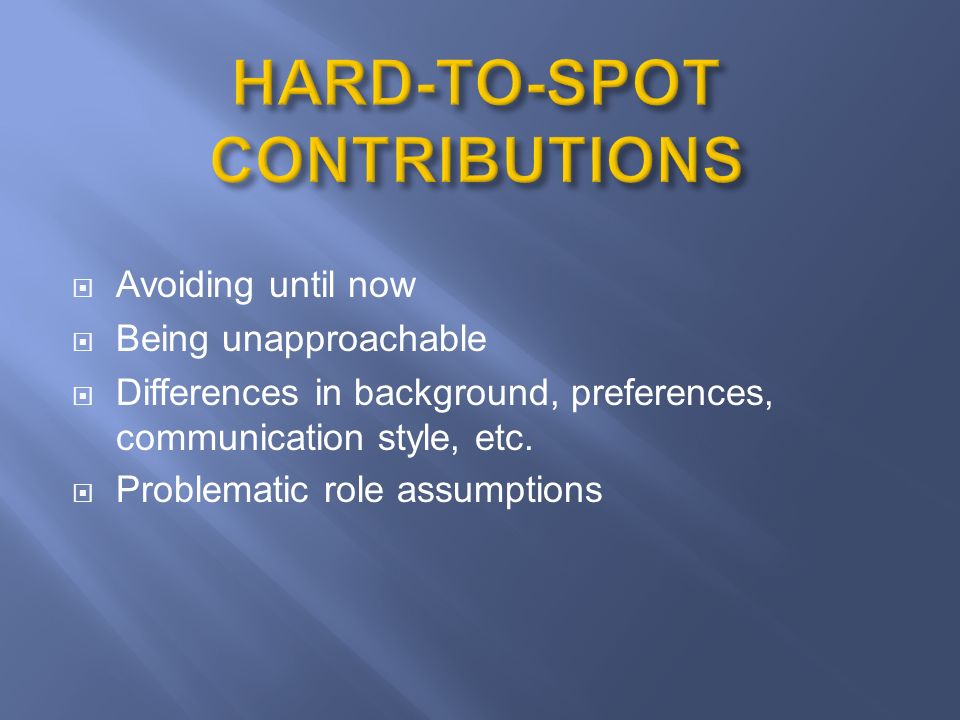 HARD-TO-SPOT CONTRIBUTIONS

- Avoiding until now
- Being unapproachable
- Differences in background, preferences, communication style, etc.
- Problematic role assumptions